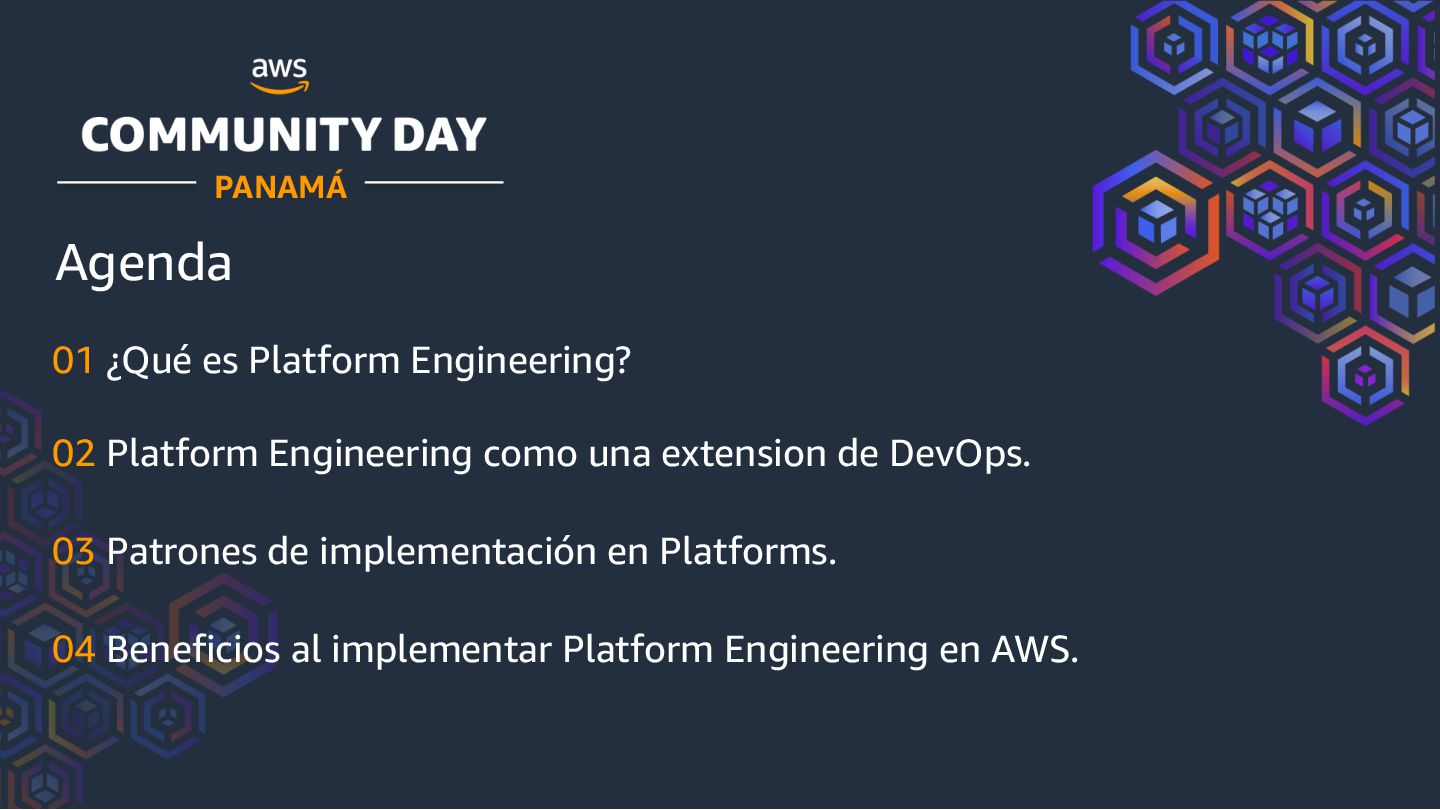 aws
COMMUNITY DAY
PANAMÁ

Agenda

01 ¿Qué es Platform Engineering?

02 Platform Engineering como una extension de DevOps.

03 Patrones de implementación en Platforms.

04 Beneficios al implementar Platform Engineering en AWS.